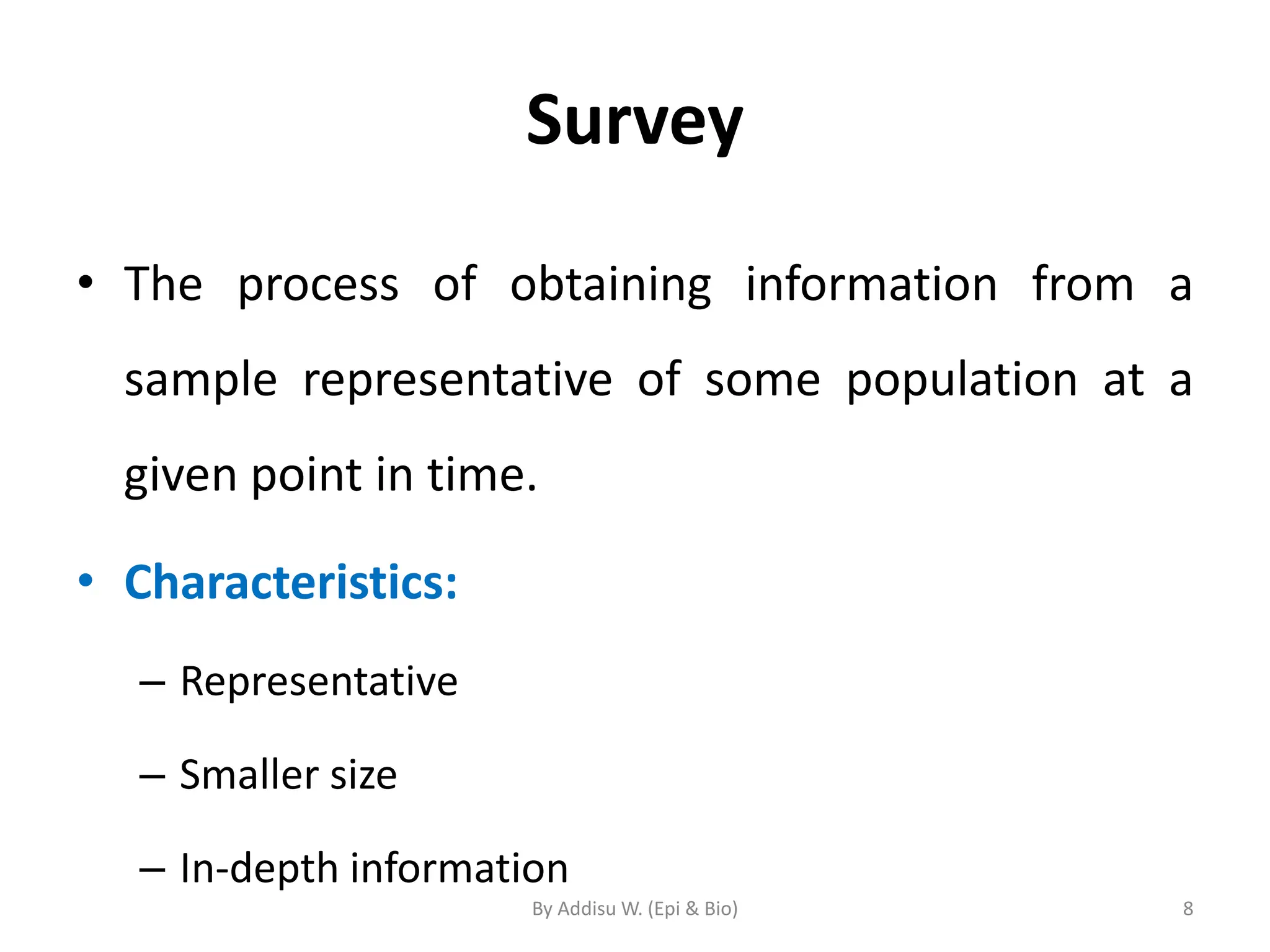 Survey

• The process of obtaining information from a sample representative of some population at a given point in time.

• Characteristics:

– Representative

– Smaller size

– In-depth information

By Addisu W. (Epi & Bio)

8